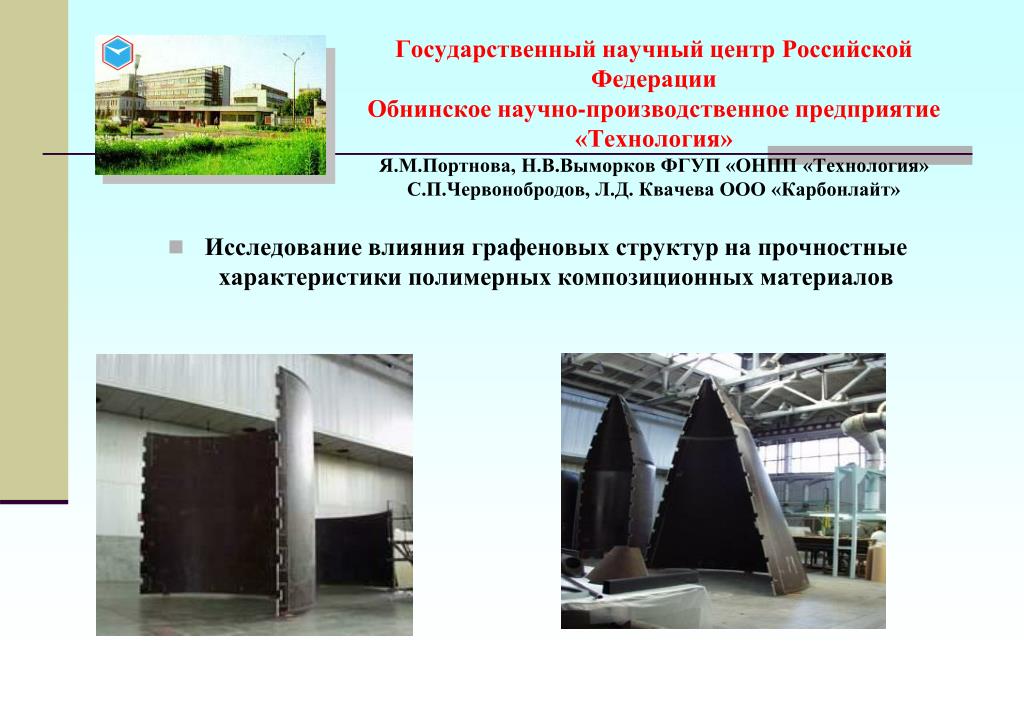 Государственный научный центр Российской Федерации
Обнинское научно-производственное предприятие «Технология»

Я.М.Портнова, Н.В.Выморков ФГУП «ОНПП «Технология»
С.П.Червонобродов, Л.Д. Квачева ООО «Карбонлайт»

Исследование влияния графеновых структур на прочностные характеристики полимерных композиционных материалов